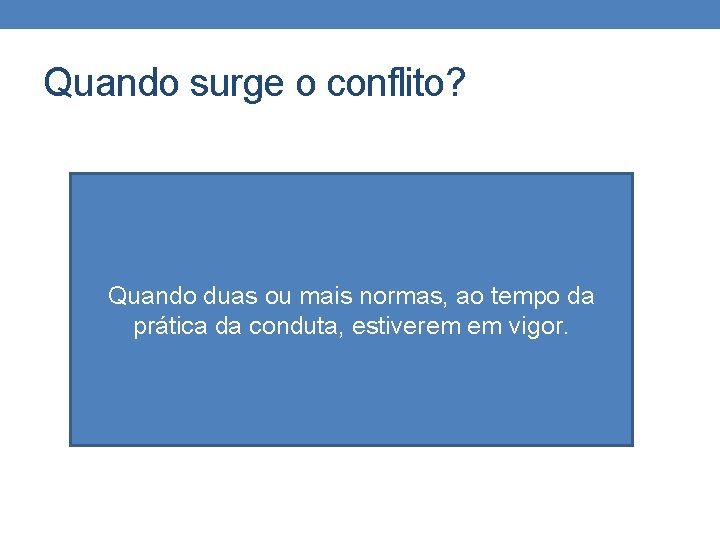 Quando surge o conflito?

Quando duas ou mais normas, ao tempo da prática da conduta, estiverem em vigor.